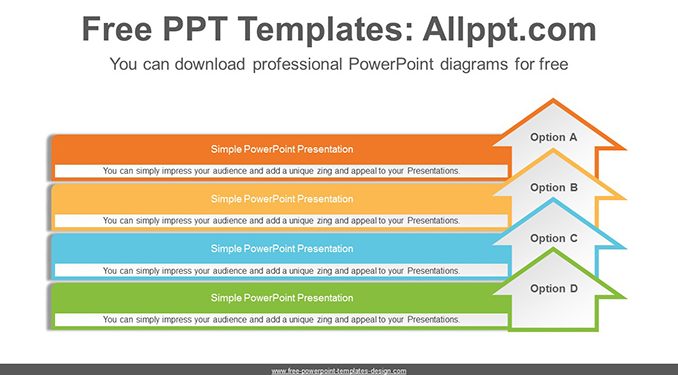 Free PPT Templates: Allppt.com

You can download professional PowerPoint diagrams for free

Simple PowerPoint Presentation

You can simply impress your audience and add a unique zing and appeal to your Presentations.

Option A

Simple PowerPoint Presentation

You can simply impress your audience and add a unique zing and appeal to your Presentations.

Option B

Simple PowerPoint Presentation

You can simply impress your audience and add a unique zing and appeal to your Presentations.

Option C

Simple PowerPoint Presentation

You can simply impress your audience and add a unique zing and appeal to your Presentations.

Option D

www.free-powerpoint-templates-design.com